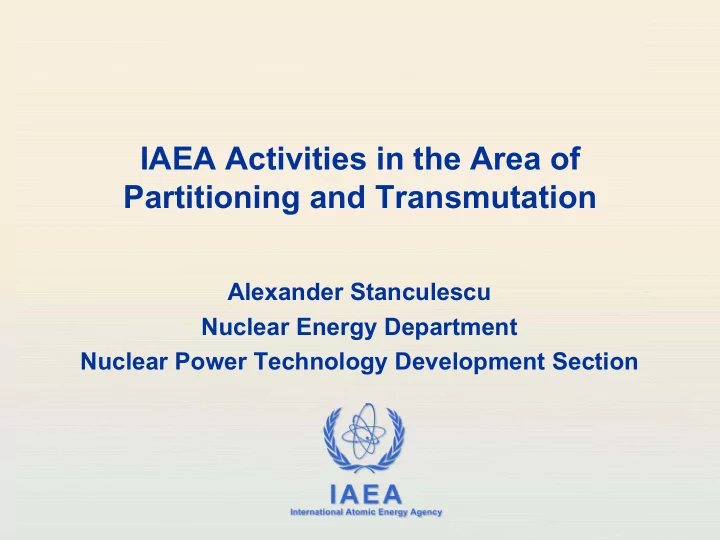 IAEA Activities in the Area of Partitioning and Transmutation

Alexander Stanculescu
Nuclear Energy Department
Nuclear Power Technology Development Section

IAEA
International Atomic Energy Agency